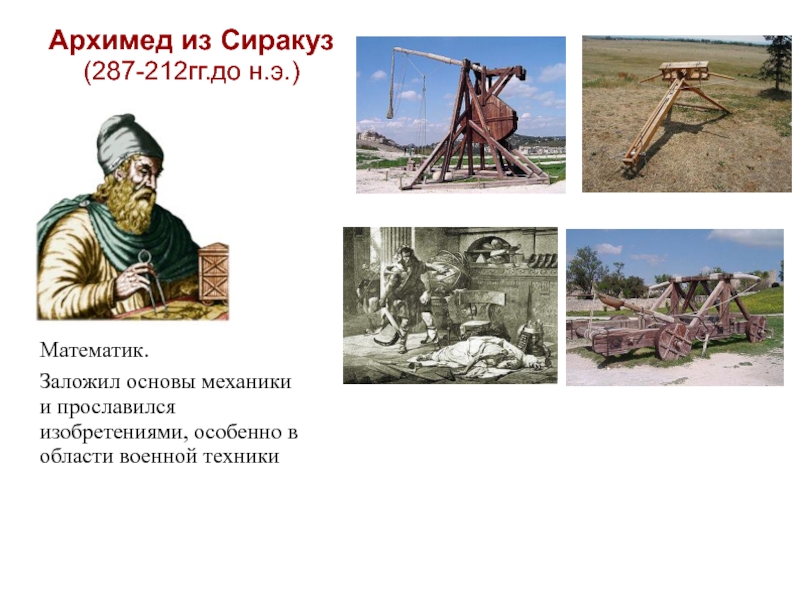 Архимед из Сиракуз
(287-212гг.до н.э.)

Математик.

Заложил основы механики и прославился изобретениями, особенно в области военной техники